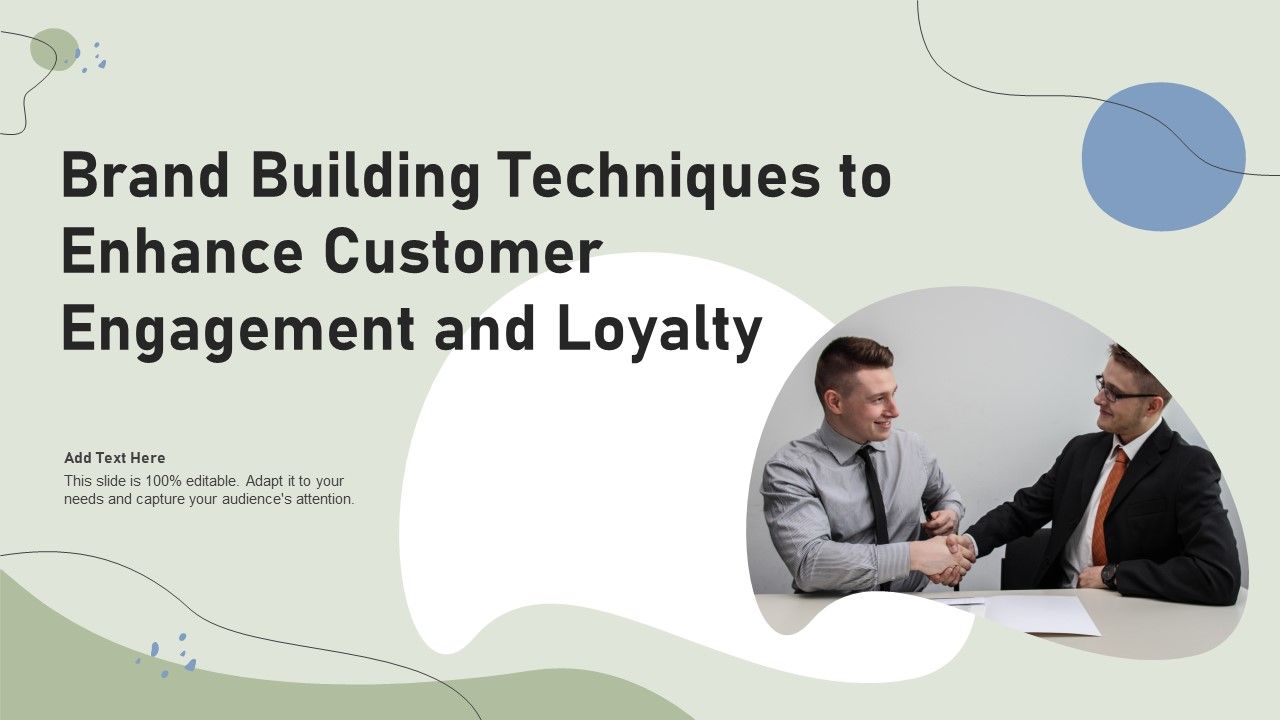 Brand Building Techniques to Enhance Customer Engagement and Loyalty

Add Text Here
This slide is 100% editable. Adapt it to your needs and capture your audience's attention.